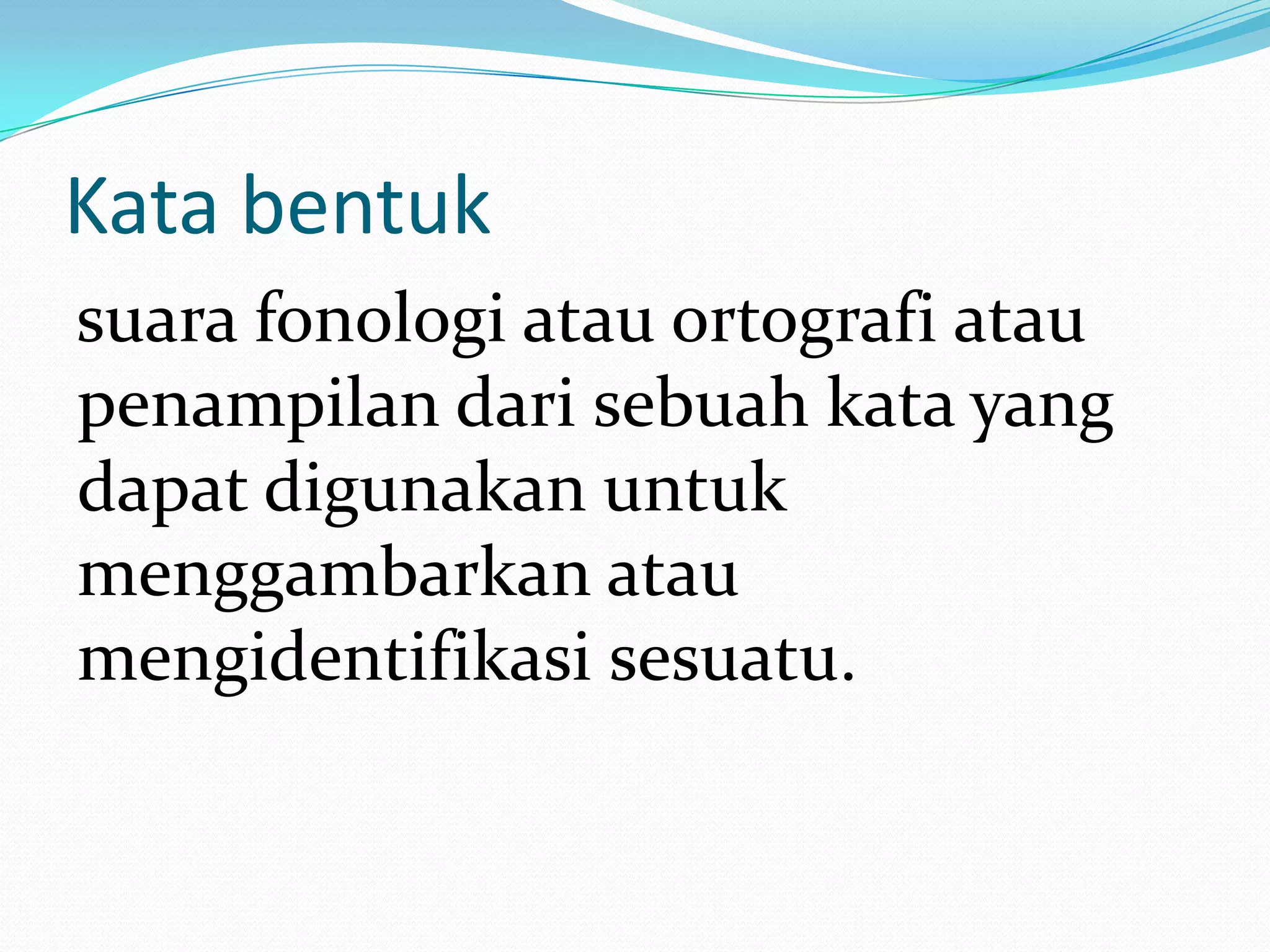 Kata bentuk

suara fonologi atau ortografi atau penampilan dari sebuah kata yang dapat digunakan untuk menggambarkan atau mengidentifikasi sesuatu.